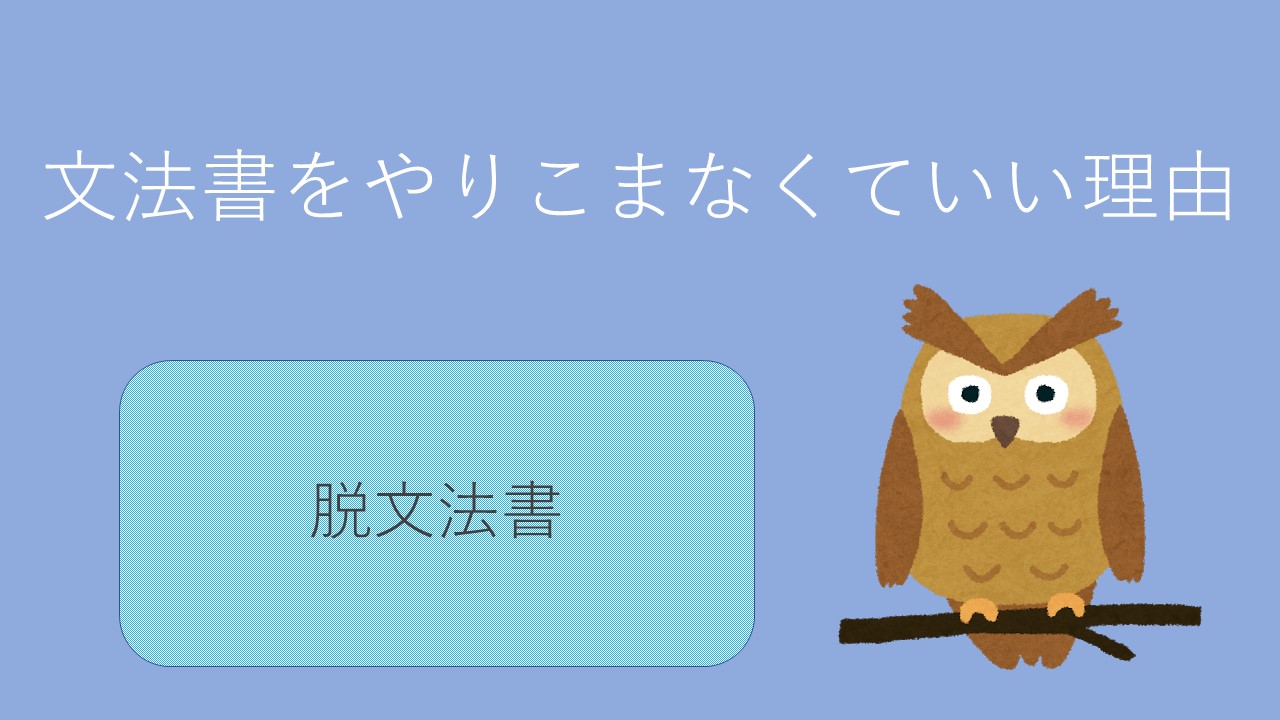 文法書をやりこまなくていい理由

脱文法書